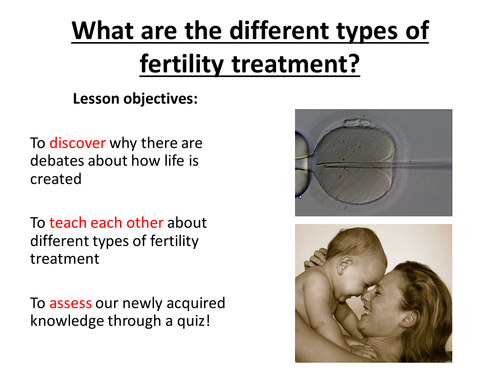 What are the different types of fertility treatment?

Lesson objectives:

To discover why there are debates about how life is created

To teach each other about different types of fertility treatment

To assess our newly acquired knowledge through a quiz!